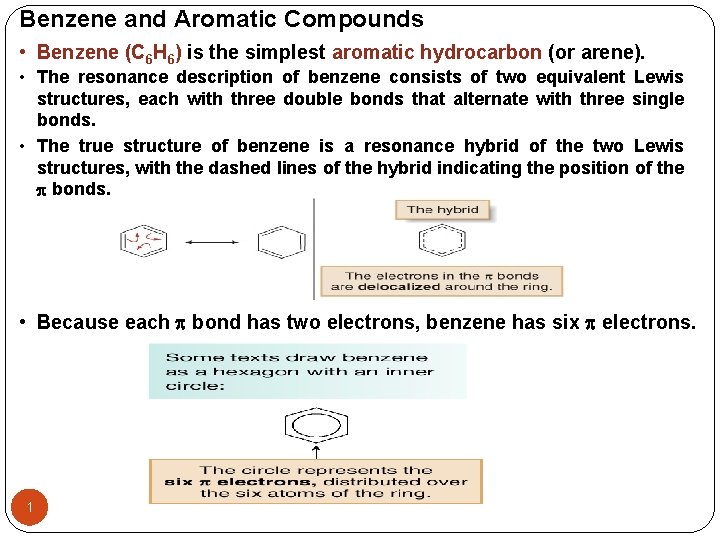 Benzene and Aromatic Compounds

• Benzene ($C_6H_6$) is the simplest aromatic hydrocarbon (or arene).

• The resonance description of benzene consists of two equivalent Lewis structures, each with three double bonds that alternate with three single bonds.

• The true structure of benzene is a resonance hybrid of the two Lewis structures, with the dashed lines of the hybrid indicating the position of the $\pi$ bonds.

The hybrid

The electrons in the $\pi$ bonds are delocalized around the ring.

• Because each $\pi$ bond has two electrons, benzene has six $\pi$ electrons.

Some texts draw benzene as a hexagon with an inner circle:

The circle represents the six $\pi$ electrons, distributed over the six atoms of the ring.

1